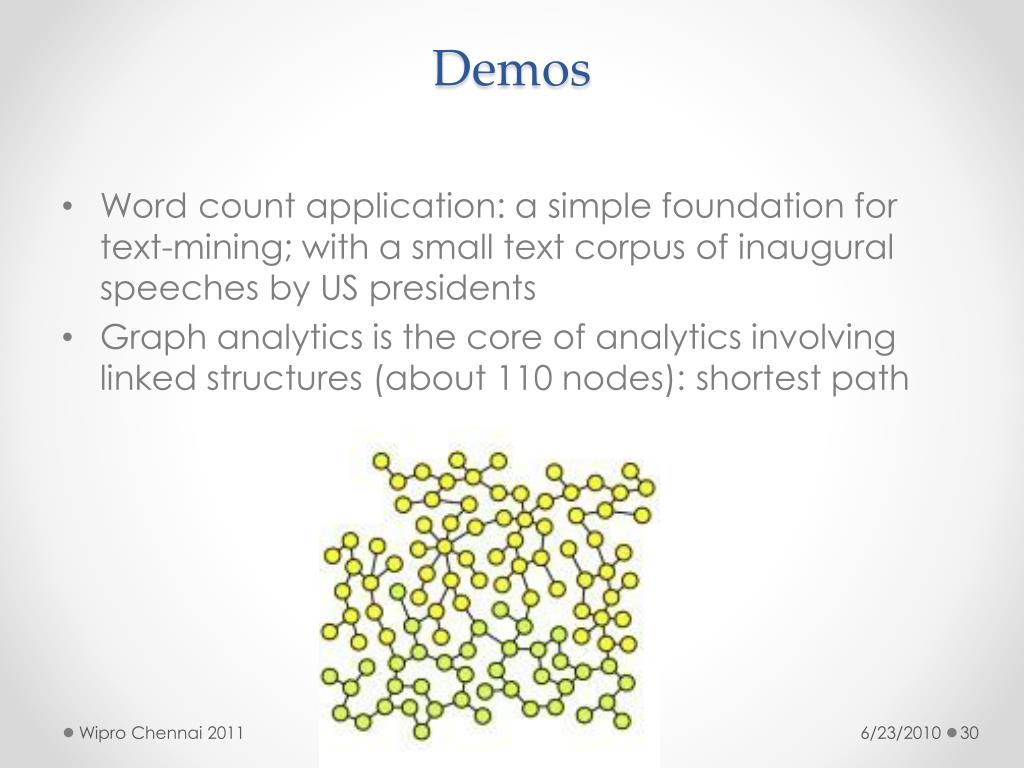 Demos

• Word count application: a simple foundation for text-mining; with a small text corpus of inaugural speeches by US presidents
• Graph analytics is the core of analytics involving linked structures (about 110 nodes): shortest path

Wipro Chennai 2011

6/23/2010 30